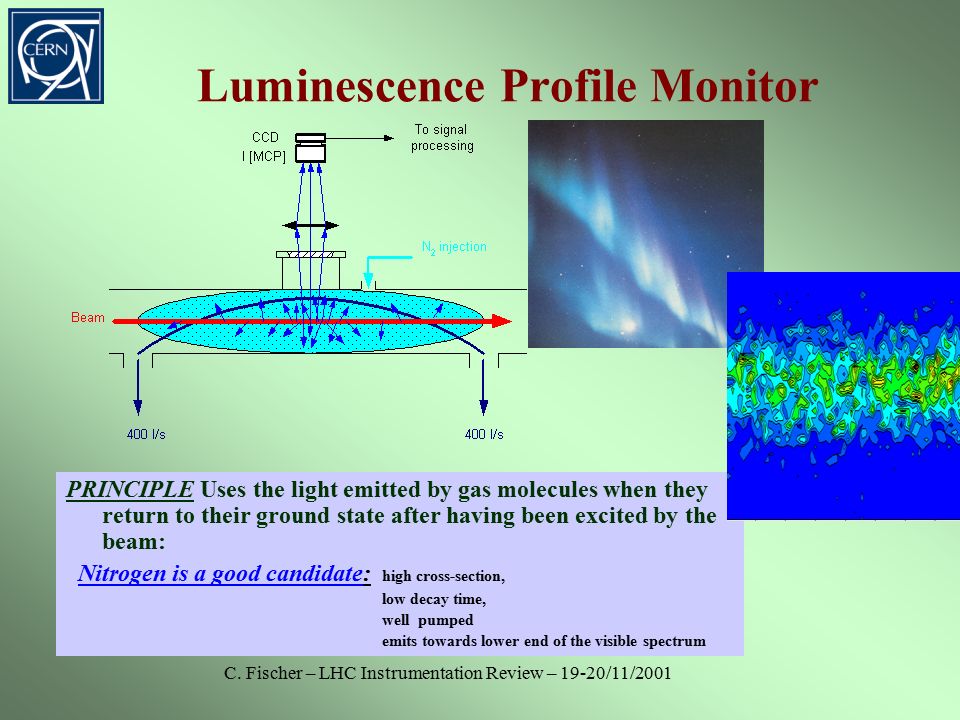 CERN

Luminescence Profile Monitor

CCD
I [MCP]

To signal processing

$N_2$ injection

Beam

400 l/s

400 l/s

PRINCIPLE Uses the light emitted by gas molecules when they return to their ground state after having been excited by the beam:

Nitrogen is a good candidate: high cross-section,
low decay time,
well pumped
emits towards lower end of the visible spectrum

C. Fischer – LHC Instrumentation Review – 19-20/11/2001